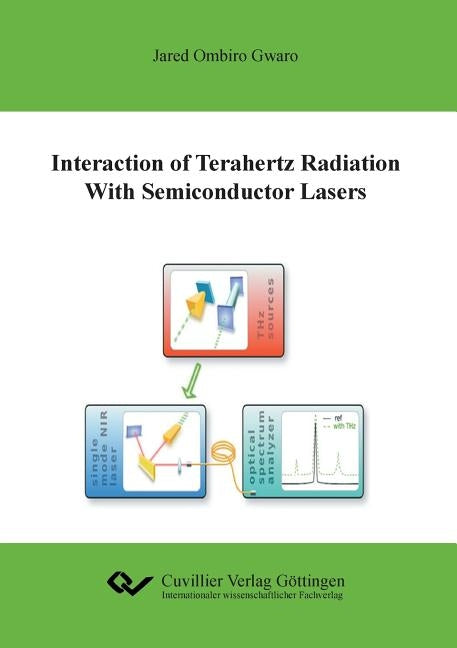 Jared Ombiro Gwaro

Interaction of Terahertz Radiation With Semiconductor Lasers

THz sources

single mode NIR laser

optical spectrum analyzer

ref
with THz

Cuvillier Verlag Göttingen
Internationaler wissenschaftlicher Fachverlag